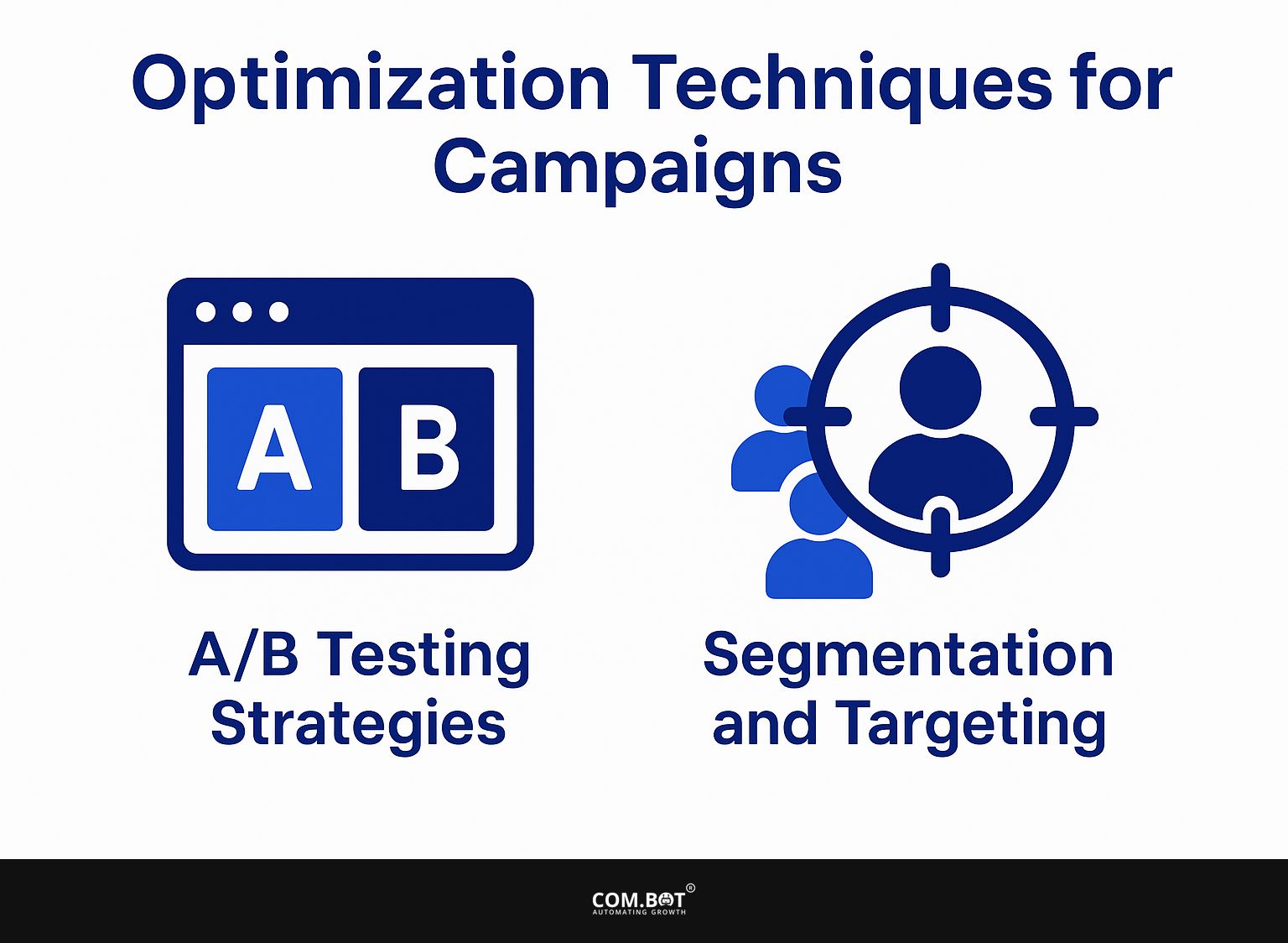 Optimization Techniques for Campaigns

A B

A/B Testing Strategies

Segmentation and Targeting

COM.BOT®
AUTOMATING GROWTH